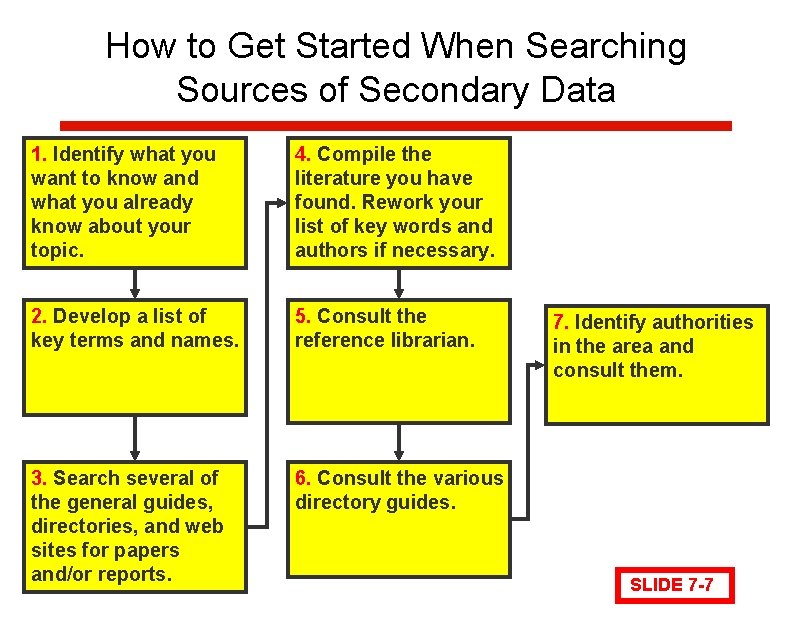 How to Get Started When Searching Sources of Secondary Data

1. Identify what you want to know and what you already know about your topic.

2. Develop a list of key terms and names.

3. Search several of the general guides, directories, and web sites for papers and/or reports.

4. Compile the literature you have found. Rework your list of key words and authors if necessary.

5. Consult the reference librarian.

6. Consult the various directory guides.

7. Identify authorities in the area and consult them.

SLIDE 7-7